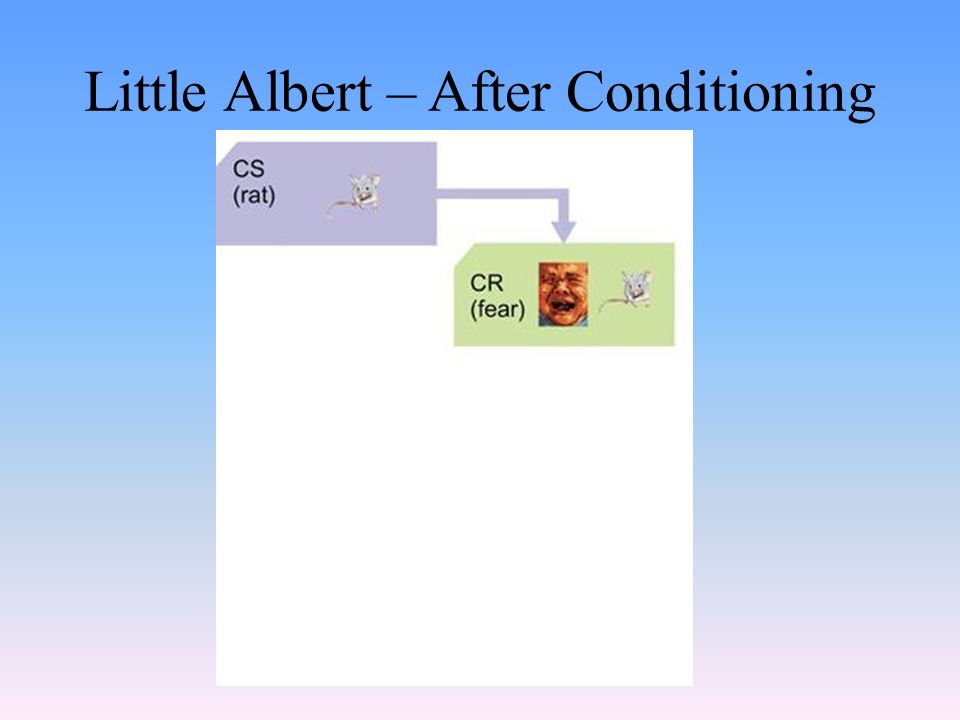 Little Albert – After Conditioning

CS
(rat)

CR
(fear)